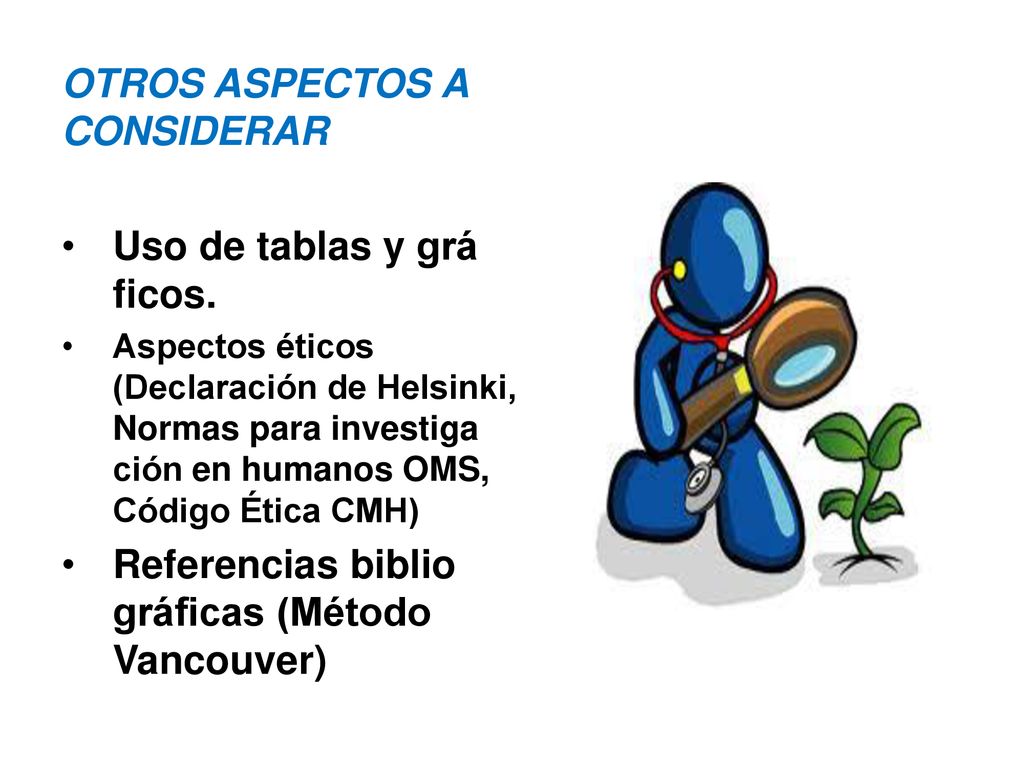 OTROS ASPECTOS A CONSIDERAR

• Uso de tablas y grá ficos.
• Aspectos éticos (Declaración de Helsinki, Normas para investiga ción en humanos OMS, Código Ética CMH)
• Referencias biblio gráficas (Método Vancouver)